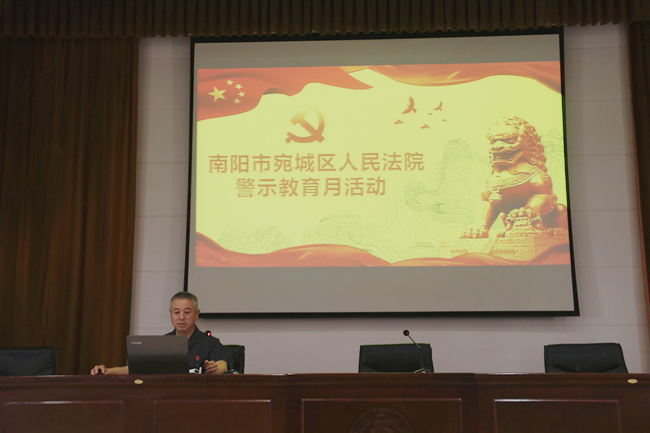 南阳市宛城区人民法院
警示教育月活动

Lenovo